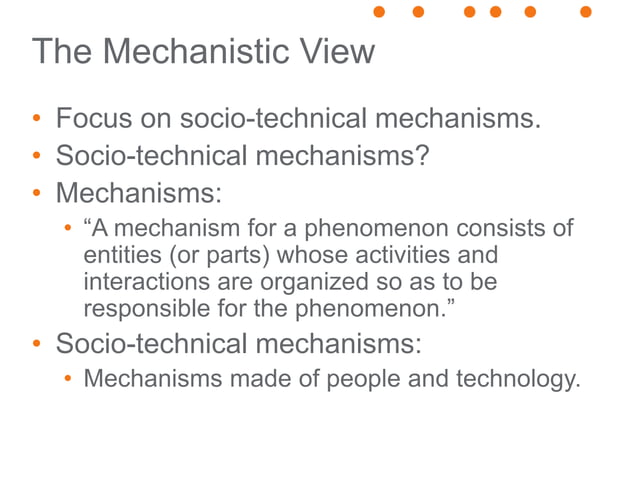 The Mechanistic View

• Focus on socio-technical mechanisms.
• Socio-technical mechanisms?
• Mechanisms:
  • “A mechanism for a phenomenon consists of entities (or parts) whose activities and interactions are organized so as to be responsible for the phenomenon.”
• Socio-technical mechanisms:
  • Mechanisms made of people and technology.